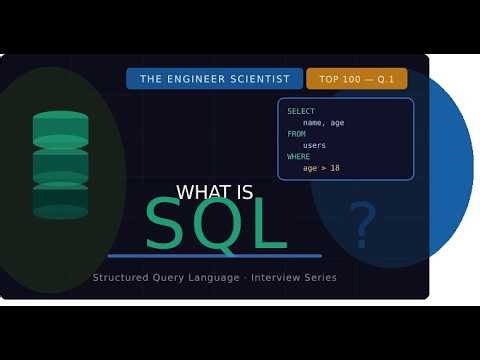 THE ENGINEER SCIENTIST

TOP 100 — Q.1

SELECT
name, age
FROM
users
WHERE
age > 18

WHAT IS
SQL

?

Structured Query Language · Interview Series